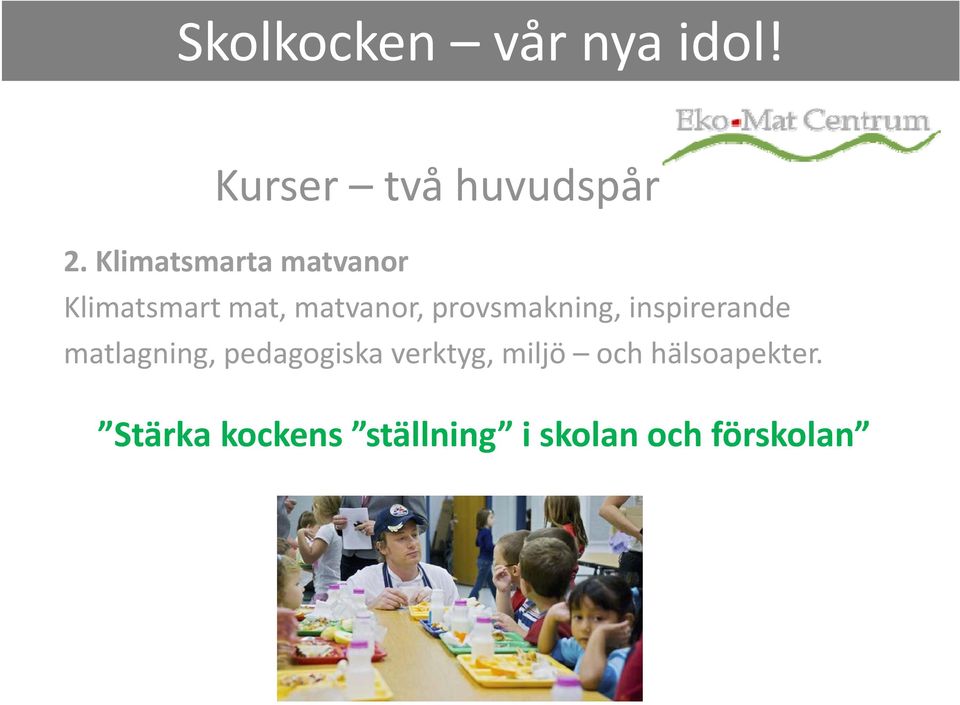 Skolkocken – vår nya idol!

Eko-Mat Centrum

Kurser – två huvudspår

2. Klimatsmarta matvanor

Klimatsmart mat, matvanor, provsmakning, inspirerande matlagning, pedagogiska verktyg, miljö – och hälsoapekter.

”Stärka kockens ”ställning” i skolan och förskolan”